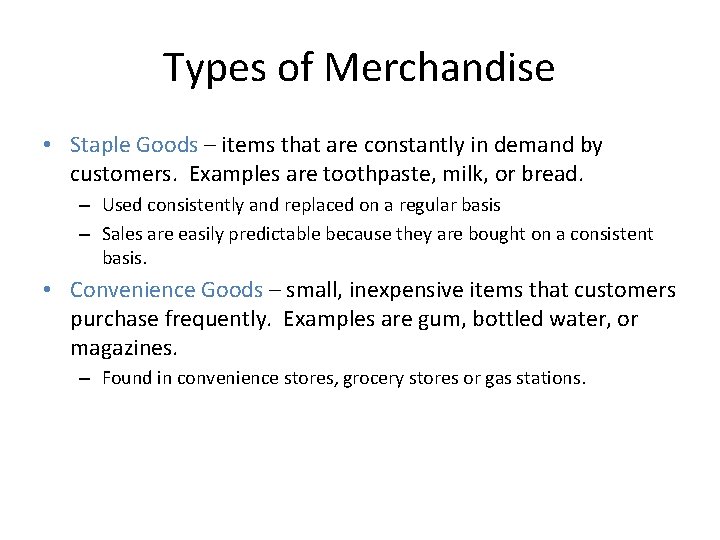 Types of Merchandise

• Staple Goods – items that are constantly in demand by customers. Examples are toothpaste, milk, or bread.
– Used consistently and replaced on a regular basis
– Sales are easily predictable because they are bought on a consistent basis.

• Convenience Goods – small, inexpensive items that customers purchase frequently. Examples are gum, bottled water, or magazines.
– Found in convenience stores, grocery stores or gas stations.